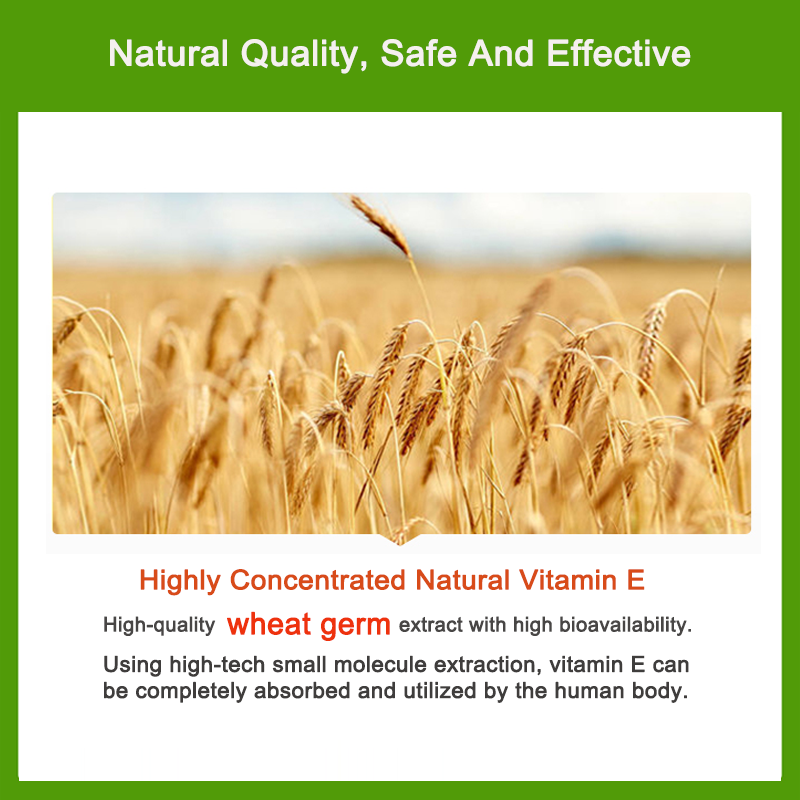 Natural Quality, Safe And Effective

Highly Concentrated Natural Vitamin E

High-quality wheat germ extract with high bioavailability.

Using high-tech small molecule extraction, vitamin E can be completely absorbed and utilized by the human body.